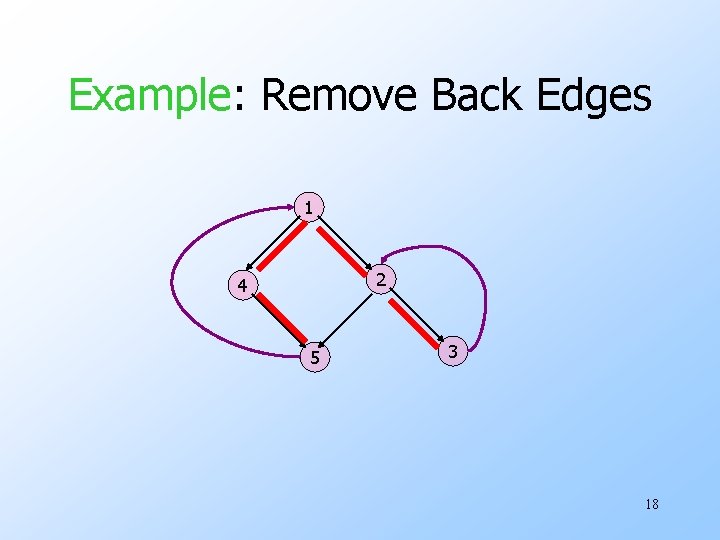 Example: Remove Back Edges

1

4

2

5

3

18